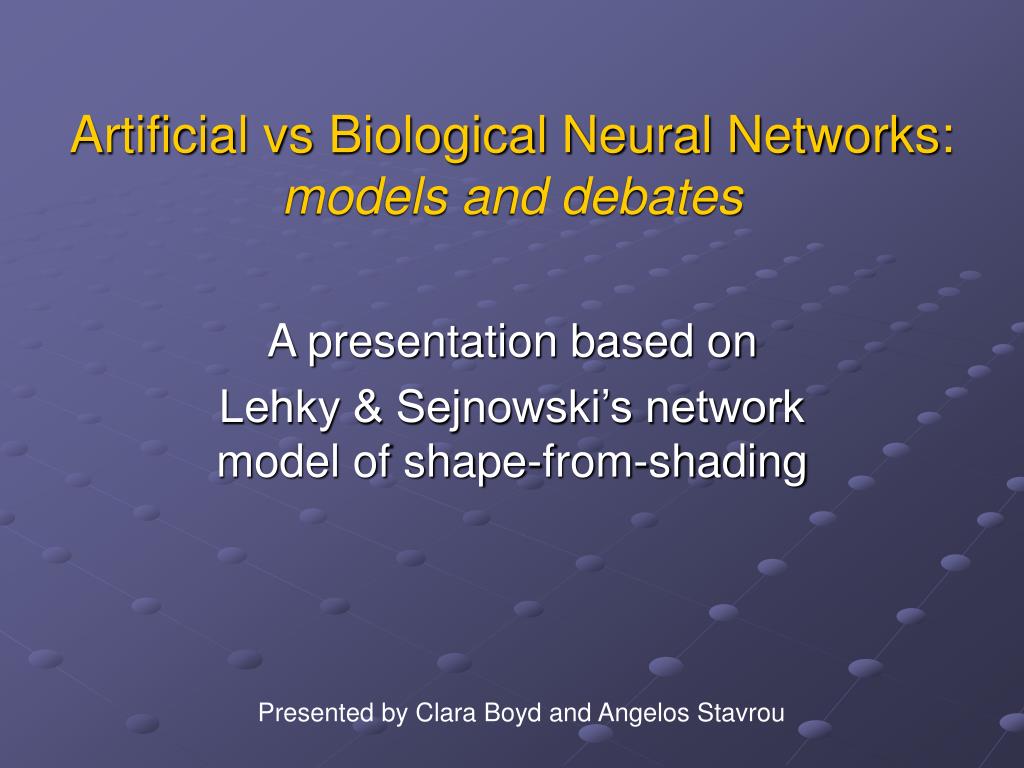 Artificial vs Biological Neural Networks: models and debates

A presentation based on

Lehky & Sejnowski's network model of shape-from-shading

Presented by Clara Boyd and Angelos Stavrou